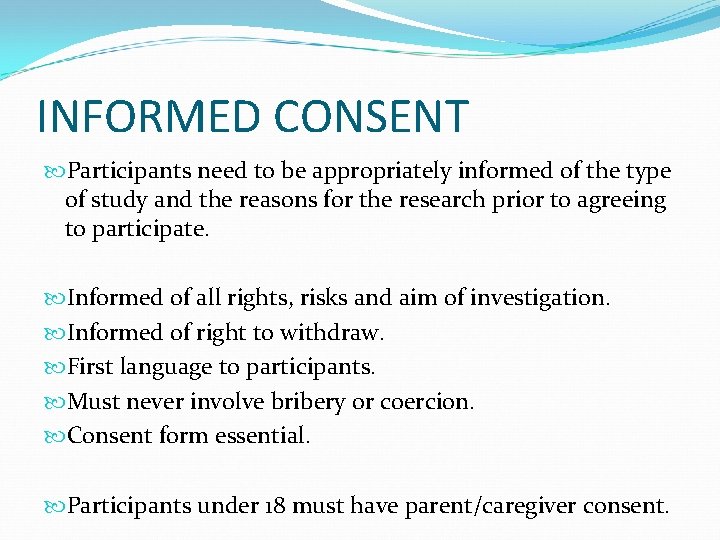 INFORMED CONSENT

Participants need to be appropriately informed of the type of study and the reasons for the research prior to agreeing to participate.

Informed of all rights, risks and aim of investigation.
Informed of right to withdraw.
First language to participants.
Must never involve bribery or coercion.
Consent form essential.

Participants under 18 must have parent/caregiver consent.